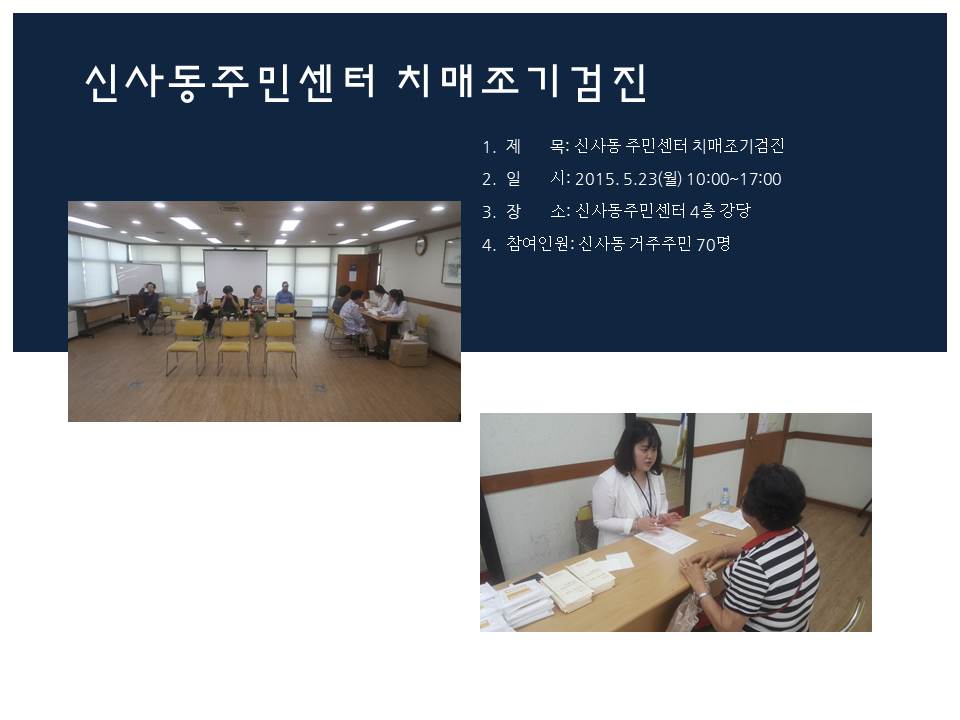 신사동주민센터 치매조기검진

1. 제 목: 신사동 주민센터 치매조기검진
2. 일 시: 2015. 5.23(월) 10:00~17:00
3. 장 소: 신사동주민센터 4층 강당
4. 참여인원: 신사동 거주주민 70명